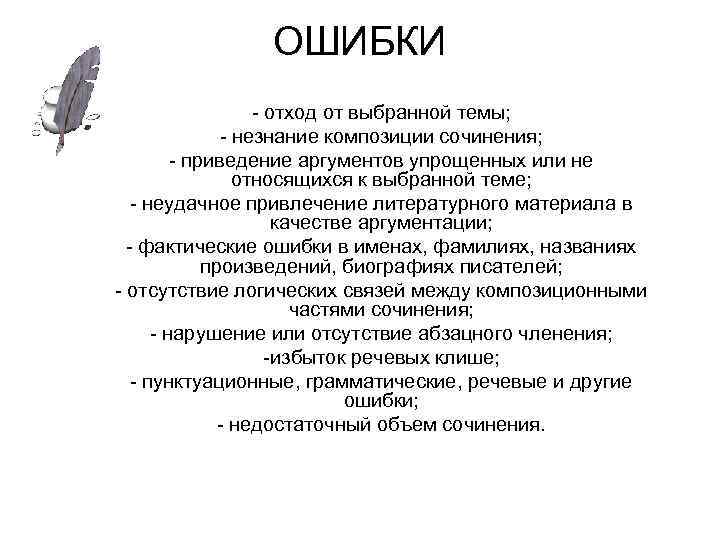 ОШИБКИ

- отход от выбранной темы;
- незнание композиции сочинения;
- приведение аргументов упрощенных или не относящихся к выбранной теме;
- неудачное привлечение литературного материала в качестве аргументации;
- фактические ошибки в именах, фамилиях, названиях произведений, биографиях писателей;
- отсутствие логических связей между композиционными частями сочинения;
- нарушение или отсутствие абзацного членения;
-избыток речевых клише;
- пунктуационные, грамматические, речевые и другие ошибки;
- недостаточный объем сочинения.